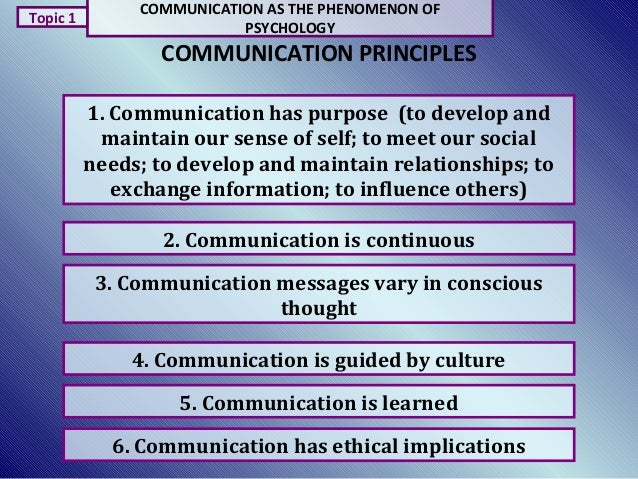 Topic 1

COMMUNICATION AS THE PHENOMENON OF PSYCHOLOGY

COMMUNICATION PRINCIPLES

1. Communication has purpose (to develop and maintain our sense of self; to meet our social needs; to develop and maintain relationships; to exchange information; to influence others)

2. Communication is continuous

3. Communication messages vary in conscious thought

4. Communication is guided by culture

5. Communication is learned

6. Communication has ethical implications